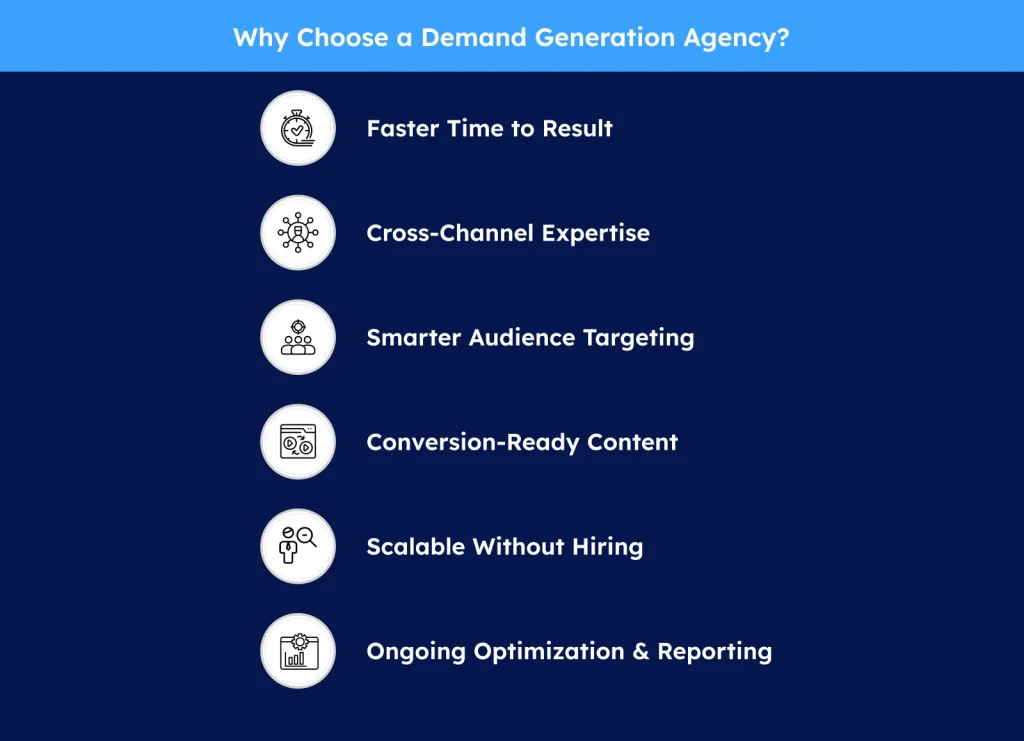 Why Choose a Demand Generation Agency?

Faster Time to Result

Cross-Channel Expertise

Smarter Audience Targeting

Conversion-Ready Content

Scalable Without Hiring

Ongoing Optimization & Reporting